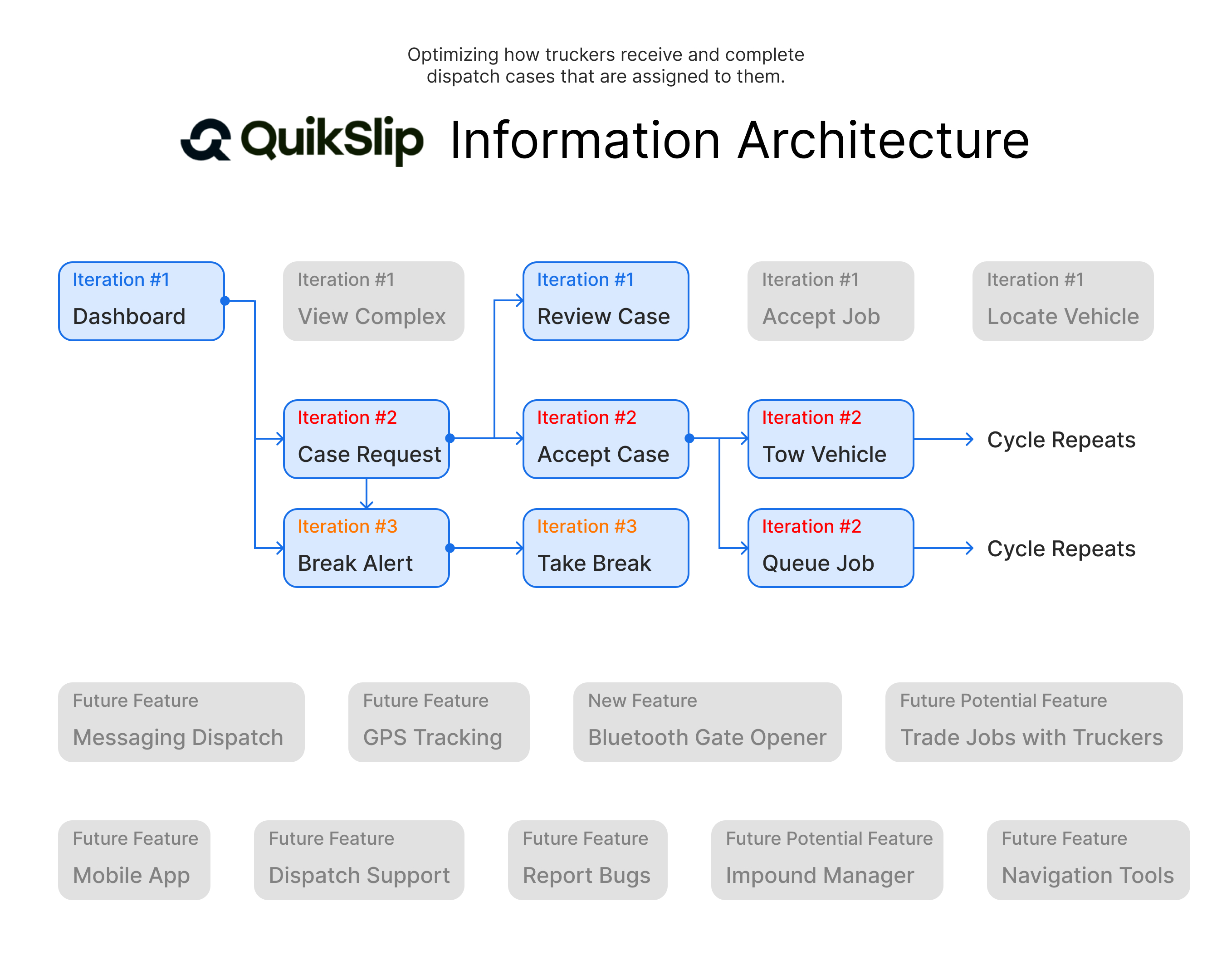 Optimizing how truckers receive and complete dispatch cases that are assigned to them.

QuikSlip Information Architecture

Iteration #1
Dashboard

Iteration #1
View Complex

Iteration #1
Review Case

Iteration #1
Accept Job

Iteration #1
Locate Vehicle

Iteration #2
Case Request

Iteration #2
Accept Case

Iteration #2
Tow Vehicle

Cycle Repeats

Iteration #3
Break Alert

Iteration #3
Take Break

Iteration #2
Queue Job

Cycle Repeats

Future Feature
Messaging Dispatch

Future Feature
GPS Tracking

New Feature
Bluetooth Gate Opener

Future Potential Feature
Trade Jobs with Truckers

Future Feature
Mobile App

Future Feature
Dispatch Support

Future Feature
Report Bugs

Future Potential Feature
Impound Manager

Future Feature
Navigation Tools